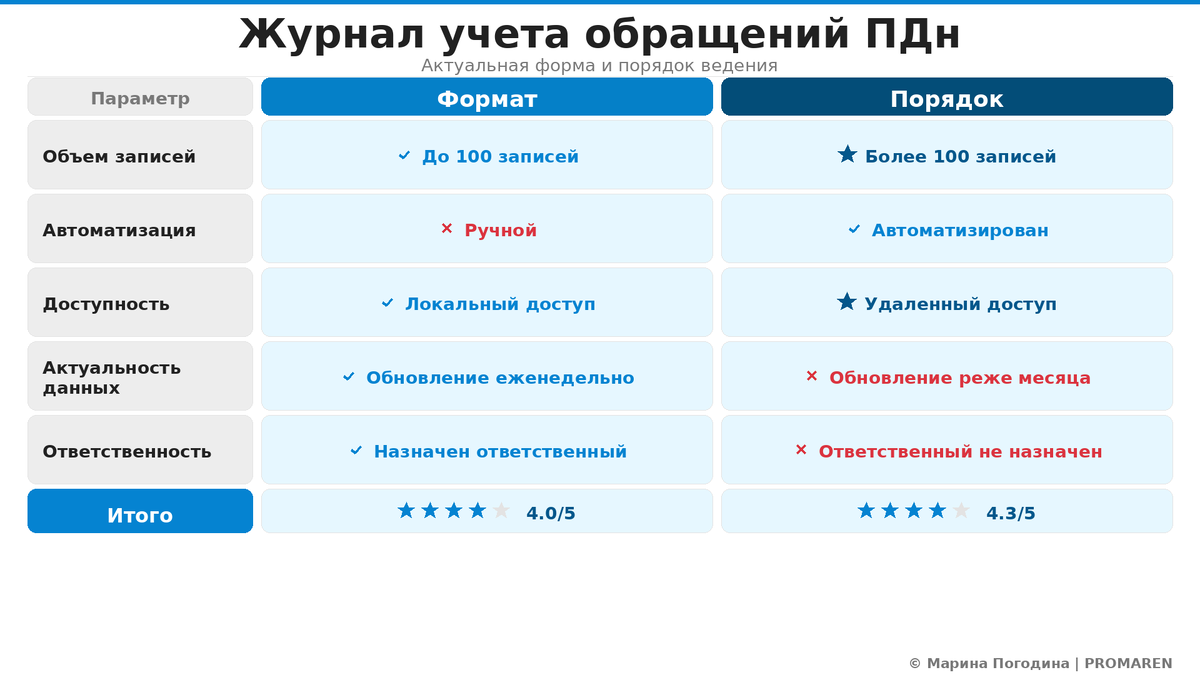 Журнал учета обращений ПДн

Актуальная форма и порядок ведения

| Параметр | Формат | Порядок |
|---|---|---|
| Объем записей | ✓ До 100 записей | ★ Более 100 записей |
| Автоматизация | × Ручной | ✓ Автоматизирован |
| Доступность | ✓ Локальный доступ | ★ Удаленный доступ |
| Актуальность данных | ✓ Обновление еженедельно | × Обновление реже месяца |
| Ответственность | ✓ Назначен ответственный | × Ответственный не назначен |
| Итого | ★★★★★ 4.0/5 | ★★★★★ 4.3/5 |

© Марина Погодина | PROMAREN